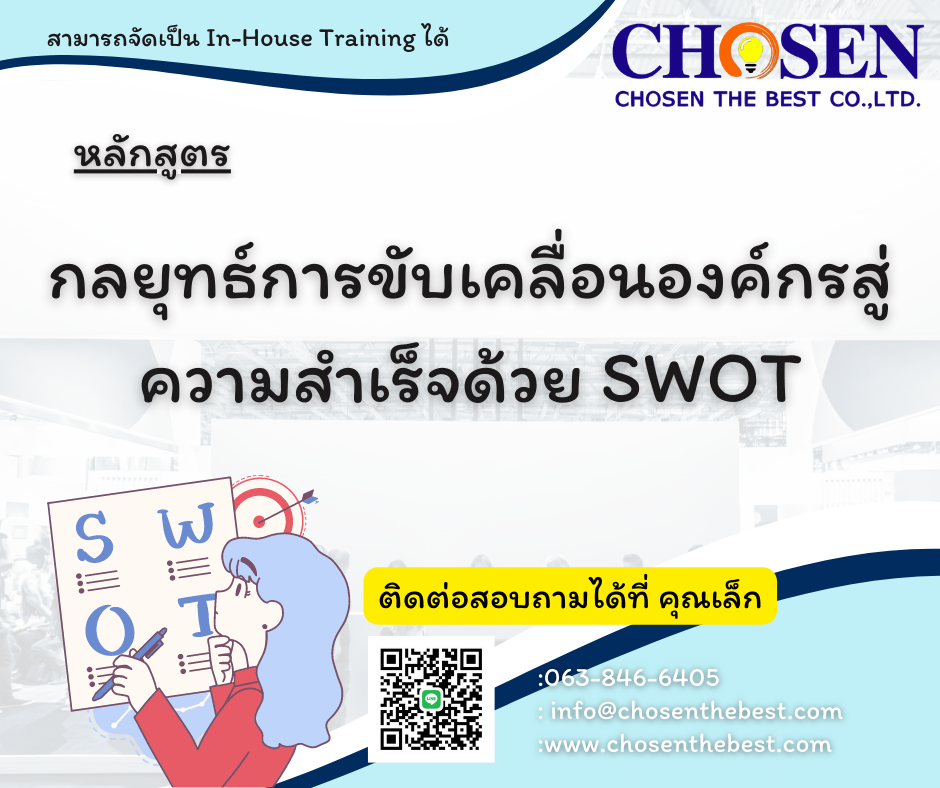 สามารถจัดเป็น In-House Training ได้

CHOSEN
CHOSEN THE BEST CO.,LTD.

หลักสูตร

กลยุทธ์การขับเคลื่อนองค์กรสู่ความสำเร็จด้วย SWOT

S W O T

ติดต่อสอบถามได้ที่ คุณเล็ก

:063-846-6405
: info@chosenthebest.com
:www.chosenthebest.com